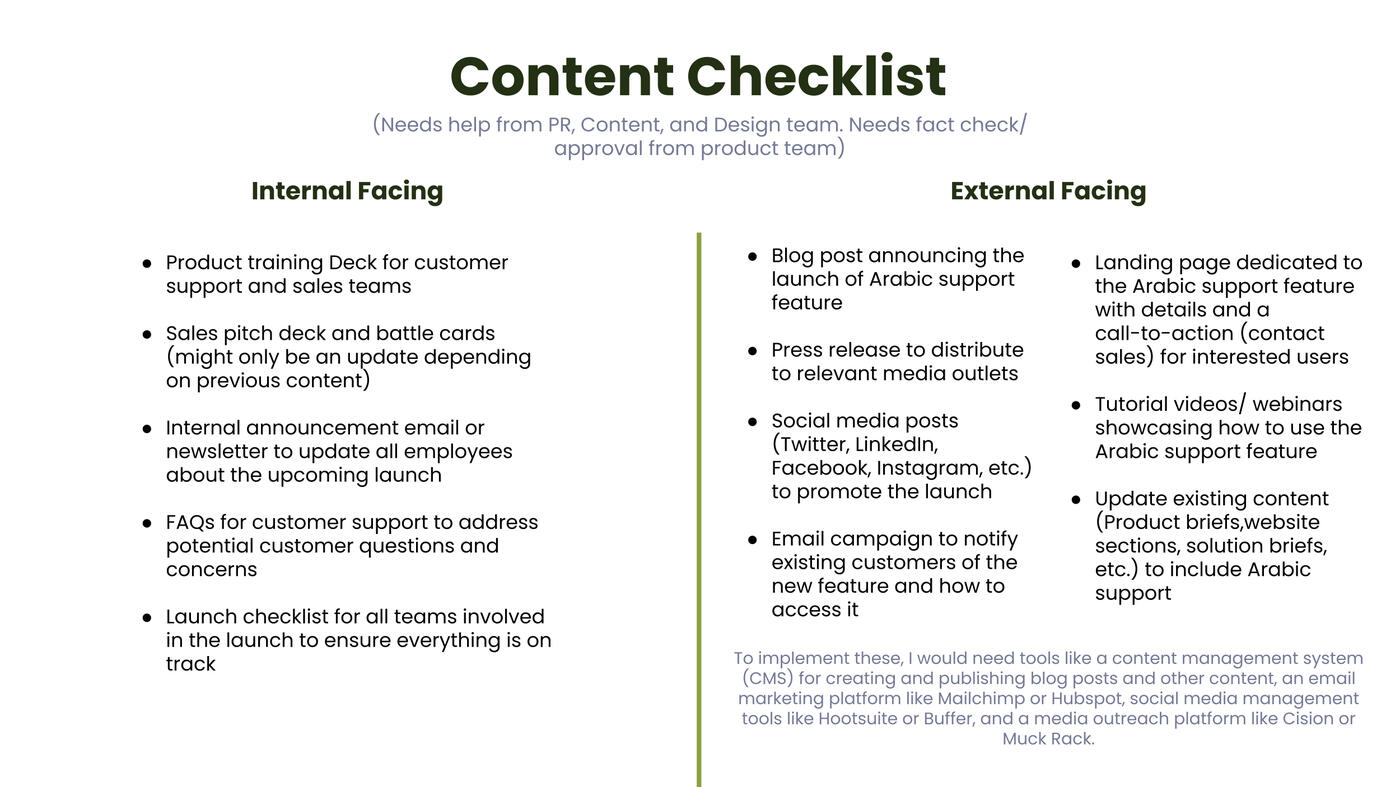 Content Checklist

(Needs help from PR, Content, and Design team. Needs fact check/ approval from product team)

Internal Facing

- Product training Deck for customer support and sales teams
- Sales pitch deck and battle cards (might only be an update depending on previous content)
- Internal announcement email or newsletter to update all employees about the upcoming launch
- FAQs for customer support to address potential customer questions and concerns
- Launch checklist for all teams involved in the launch to ensure everything is on track

External Facing

- Blog post announcing the launch of Arabic support feature
- Press release to distribute to relevant media outlets
- Social media posts (Twitter, LinkedIn, Facebook, Instagram, etc.) to promote the launch
- Email campaign to notify existing customers of the new feature and how to access it

- Landing page dedicated to the Arabic support feature with details and a call-to-action (contact sales) for interested users
- Tutorial videos/ webinars showcasing how to use the Arabic support feature
- Update existing content (Product briefs,website sections, solution briefs, etc.) to include Arabic support

To implement these, I would need tools like a content management system (CMS) for creating and publishing blog posts and other content, an email marketing platform like Mailchimp or Hubspot, social media management tools like Hootsuite or Buffer, and a media outreach platform like Cision or Muck Rack.